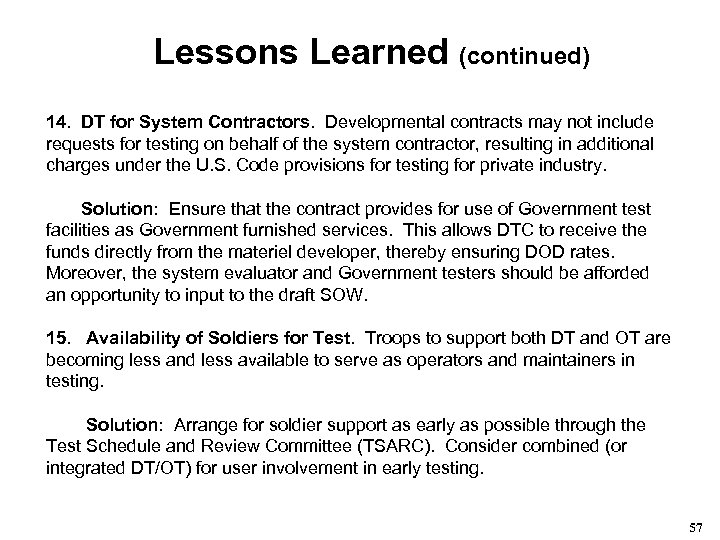 Lessons Learned (continued)

14. DT for System Contractors. Developmental contracts may not include requests for testing on behalf of the system contractor, resulting in additional charges under the U.S. Code provisions for testing for private industry.

Solution: Ensure that the contract provides for use of Government test facilities as Government furnished services. This allows DTC to receive the funds directly from the materiel developer, thereby ensuring DOD rates. Moreover, the system evaluator and Government testers should be afforded an opportunity to input to the draft SOW.

15. Availability of Soldiers for Test. Troops to support both DT and OT are becoming less and less available to serve as operators and maintainers in testing.

Solution: Arrange for soldier support as early as possible through the Test Schedule and Review Committee (TSARC). Consider combined (or integrated DT/OT) for user involvement in early testing.

57